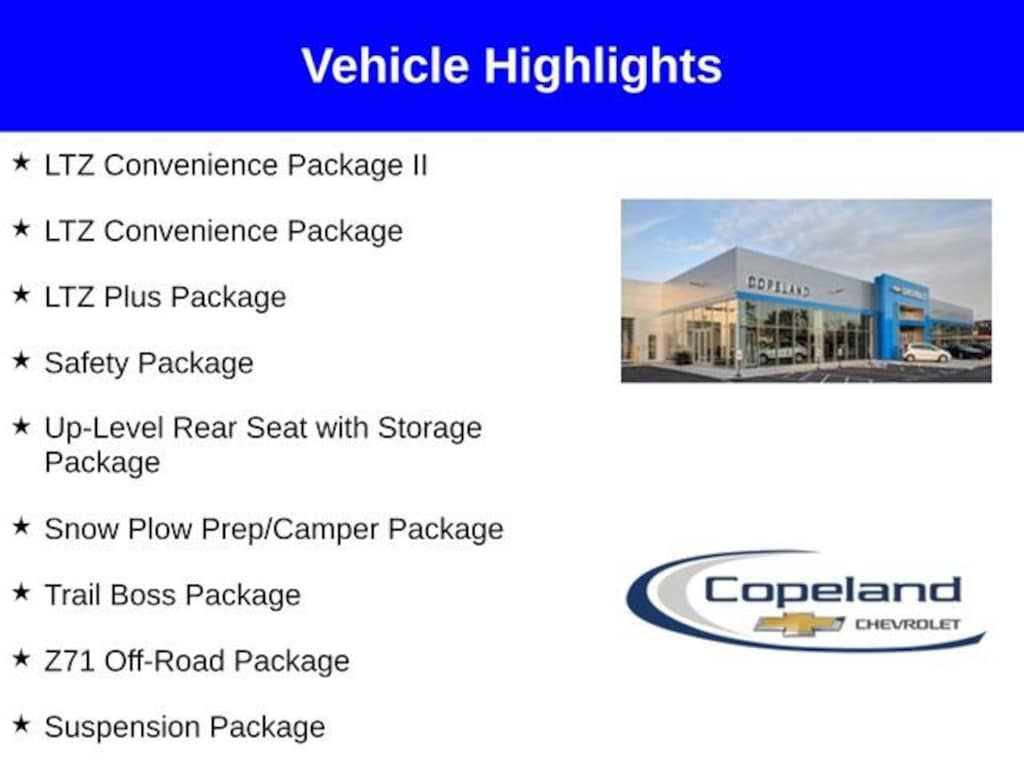 Vehicle Highlights

★ LTZ Convenience Package II

★ LTZ Convenience Package

★ LTZ Plus Package

★ Safety Package

★ Up-Level Rear Seat with Storage Package

★ Snow Plow Prep/Camper Package

★ Trail Boss Package

★ Z71 Off-Road Package

★ Suspension Package

COPELAND

Copeland
CHEVROLET